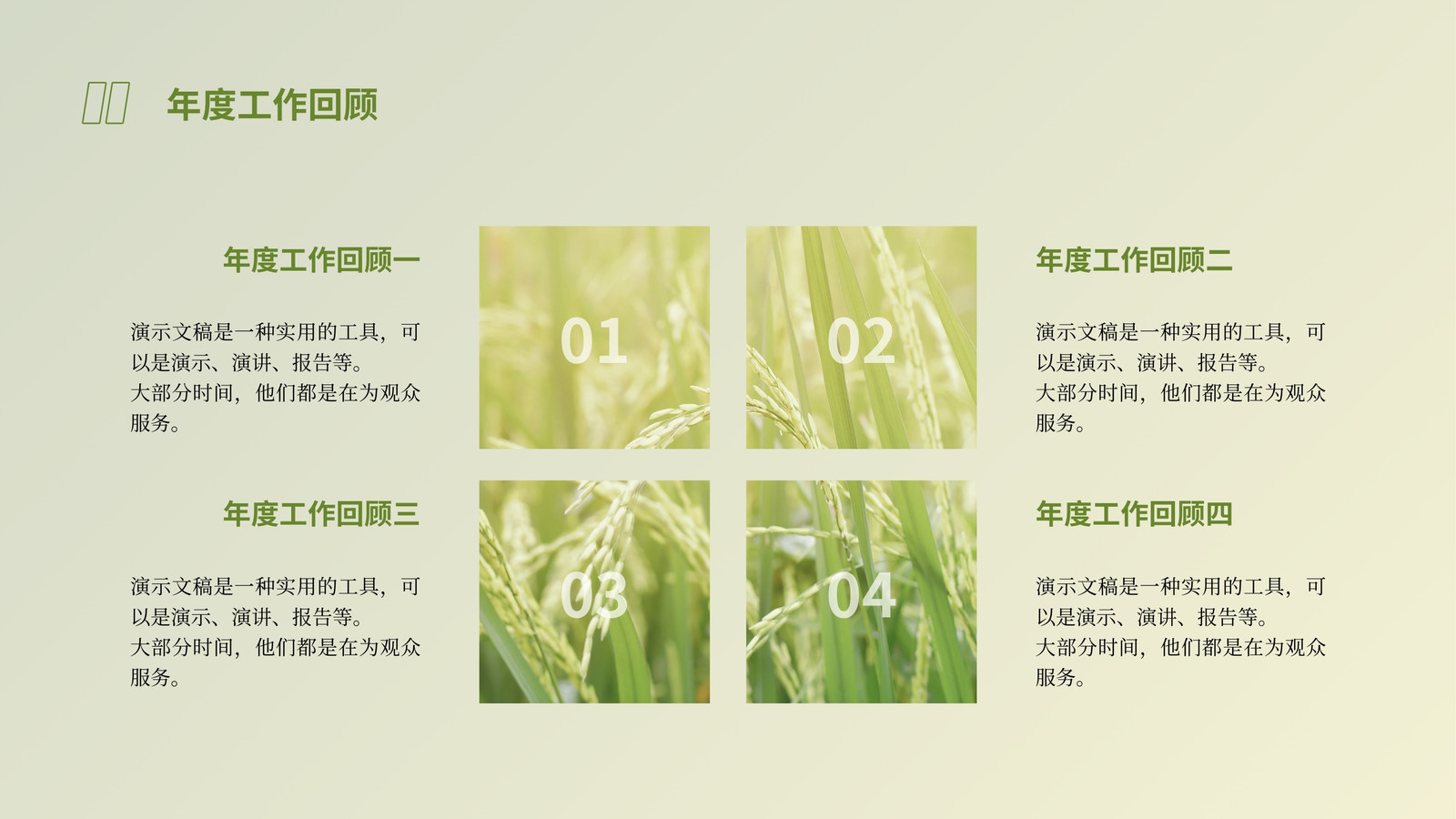 年度工作回顾

年度工作回顾一

演示文稿是一种实用的工具，可以是演示、演讲、报告等。
大部分时间，他们都是在为观众服务。

01

02

年度工作回顾二

演示文稿是一种实用的工具，可以是演示、演讲、报告等。
大部分时间，他们都是在为观众服务。

年度工作回顾三

演示文稿是一种实用的工具，可以是演示、演讲、报告等。
大部分时间，他们都是在为观众服务。

03

04

年度工作回顾四

演示文稿是一种实用的工具，可以是演示、演讲、报告等。
大部分时间，他们都是在为观众服务。